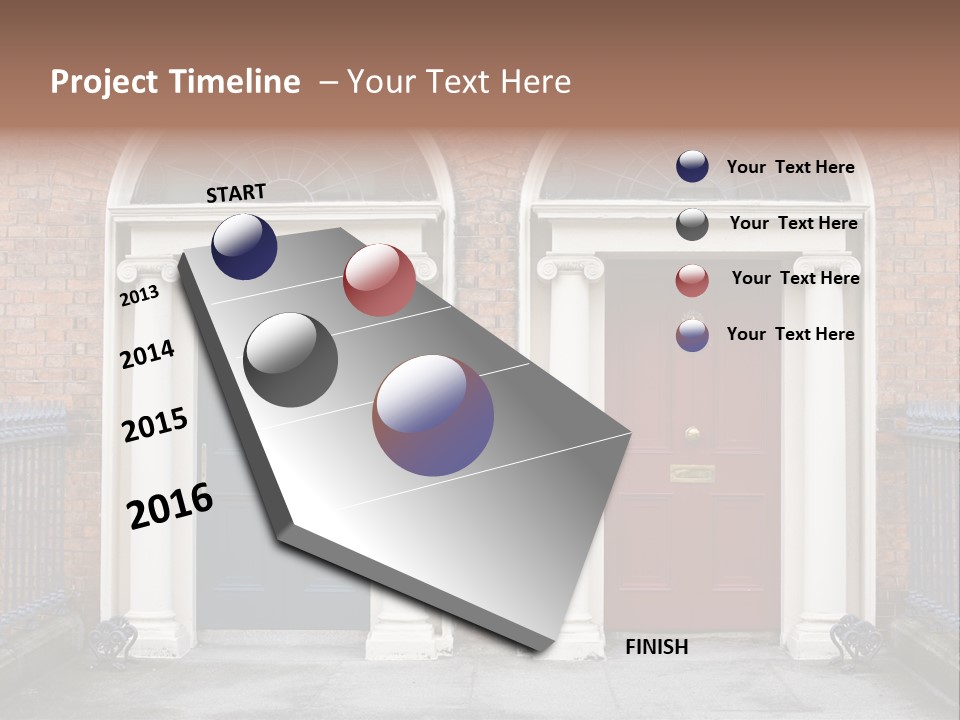 Project Timeline – Your Text Here

START

2013

2014

2015

2016

FINISH

Your Text Here

Your Text Here

Your Text Here

Your Text Here